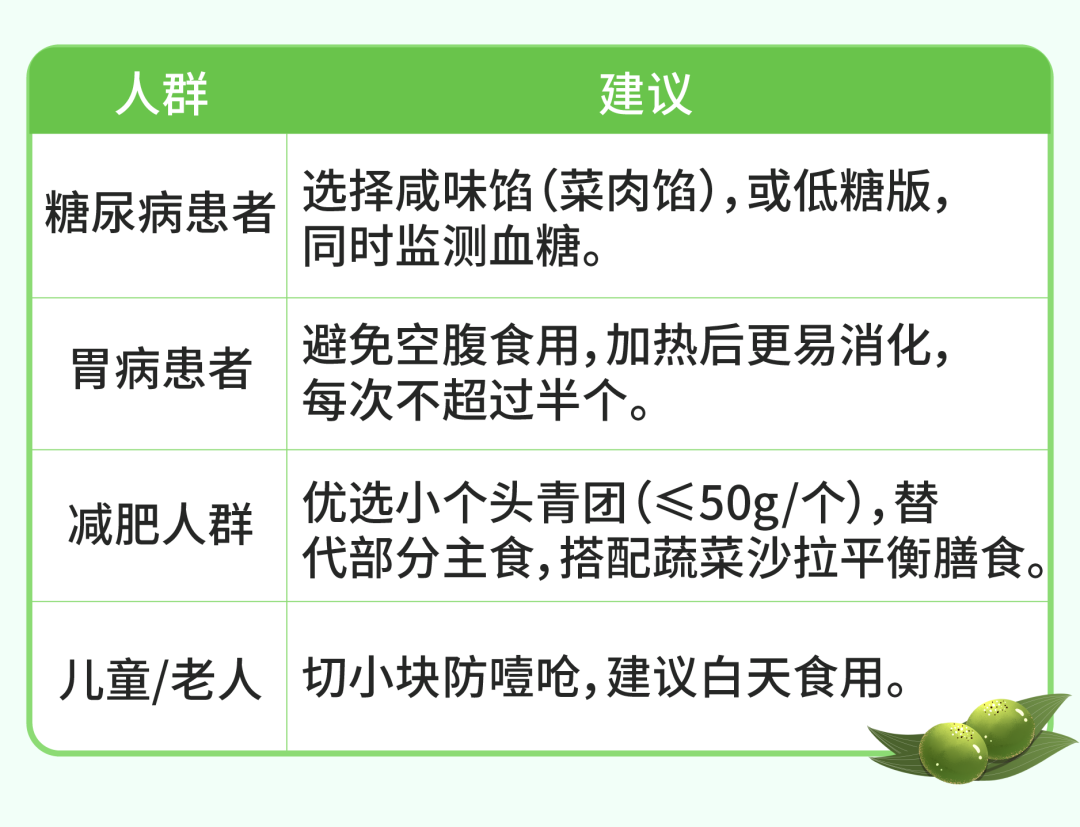 | 人群 | 建议 |
|---|---|
| 糖尿病患者 | 选择咸味馅（菜肉馅），或低糖版，同时监测血糖。 |
| 胃病患者 | 避免空腹食用，加热后更易消化，每次不超过半个。 |
| 减肥人群 | 优选小个头青团（≤50g/个），替代部分主食，搭配蔬菜沙拉平衡膳食。 |
| 儿童/老人 | 切小块防噎呛，建议白天食用。 |